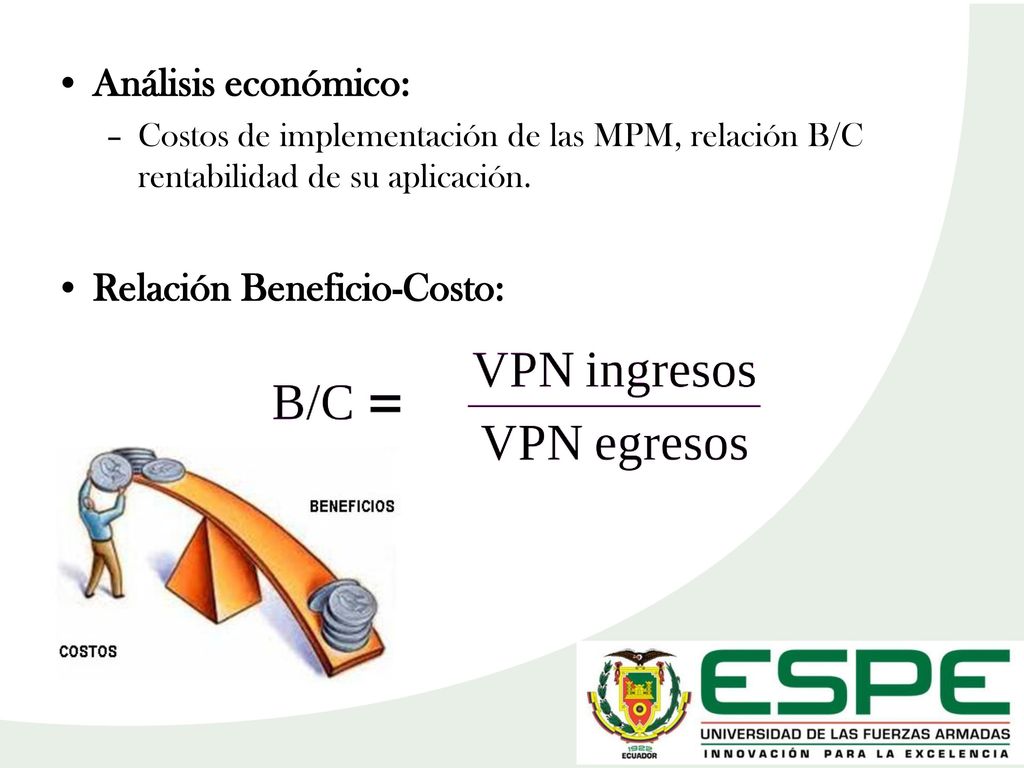 • Análisis económico:
– Costos de implementación de las MPM, relación B/C rentabilidad de su aplicación.

• Relación Beneficio-Costo:

$B/C = \frac{\text{VPN ingresos}}{\text{VPN egresos}}$

BENEFICIOS

COSTOS

1922 ECUADOR

ESPE
UNIVERSIDAD DE LAS FUERZAS ARMADAS
INNOVACIÓN PARA LA EXCELENCIA